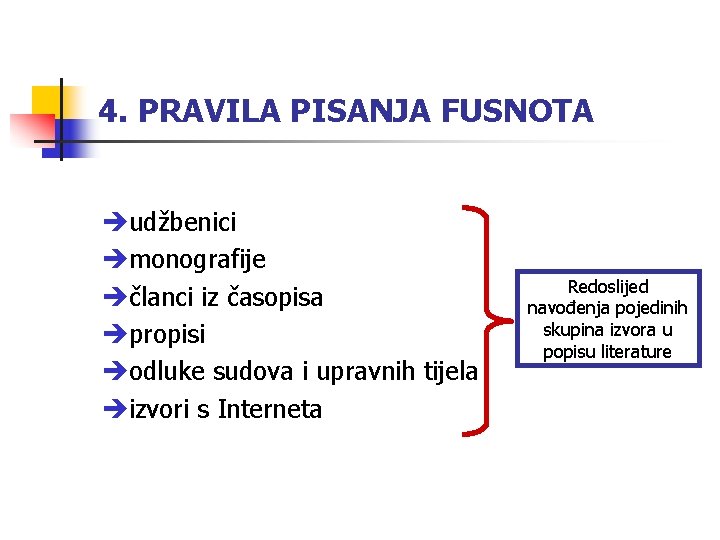 4. PRAVILA PISANJA FUSNOTA

➔udžbenici
➔monografije
➔članci iz časopisa
➔propisi
➔odluke sudova i upravnih tijela
➔izvori s Interneta

Redoslijed navođenja pojedinih skupina izvora u popisu literature